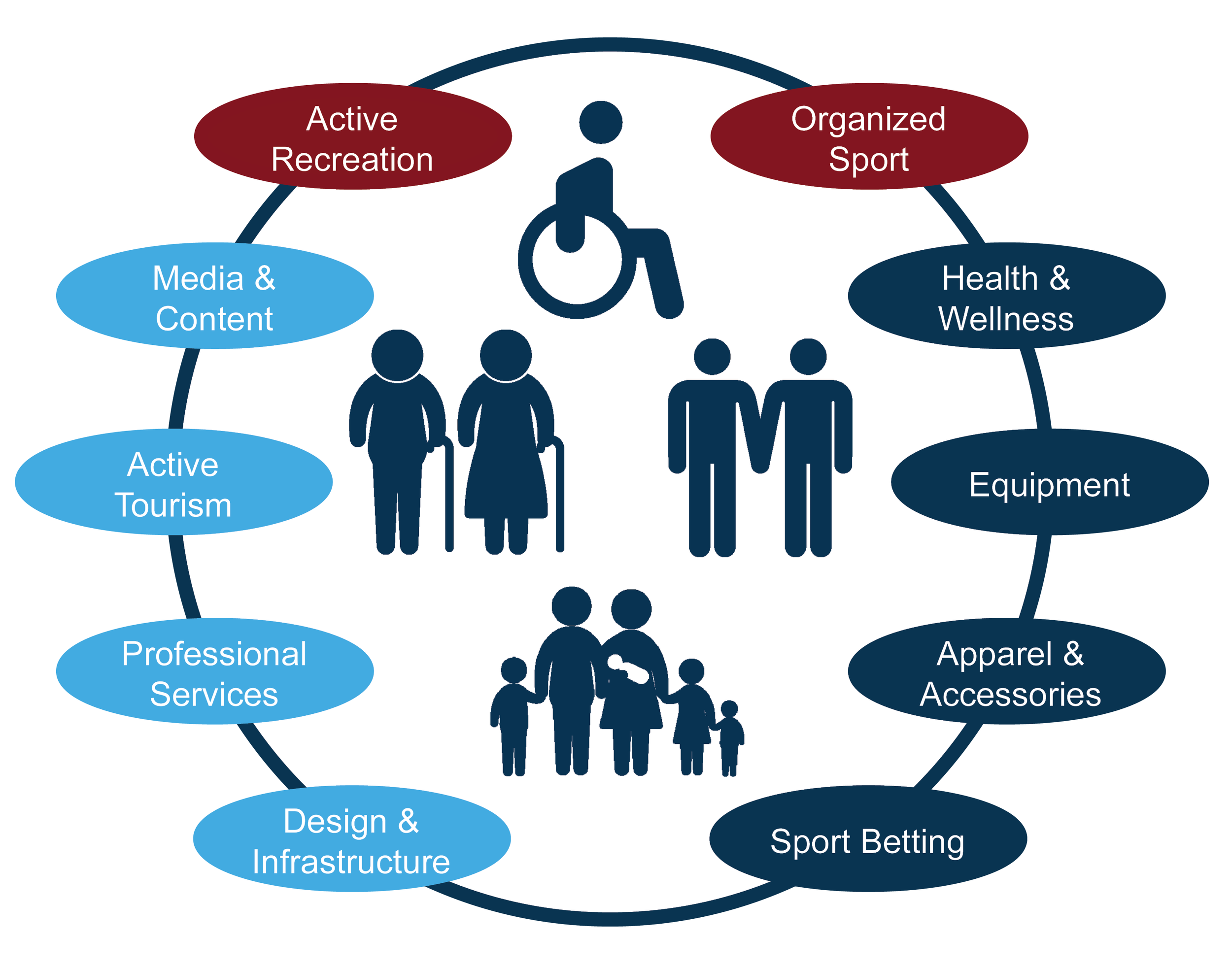 Active Recreation

Organized Sport

Media & Content

Health & Wellness

Active Tourism

Equipment

Professional Services

Apparel & Accessories

Design & Infrastructure

Sport Betting